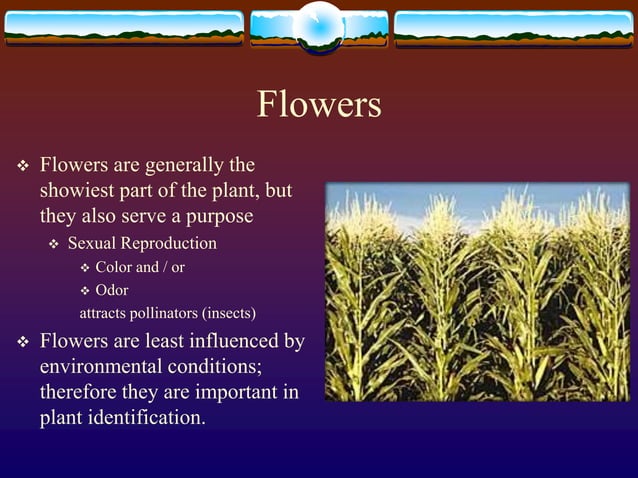 Flowers

❖ Flowers are generally the showiest part of the plant, but they also serve a purpose

❖ Sexual Reproduction

❖ Color and / or

❖ Odor

attracts pollinators (insects)

❖ Flowers are least influenced by environmental conditions; therefore they are important in plant identification.